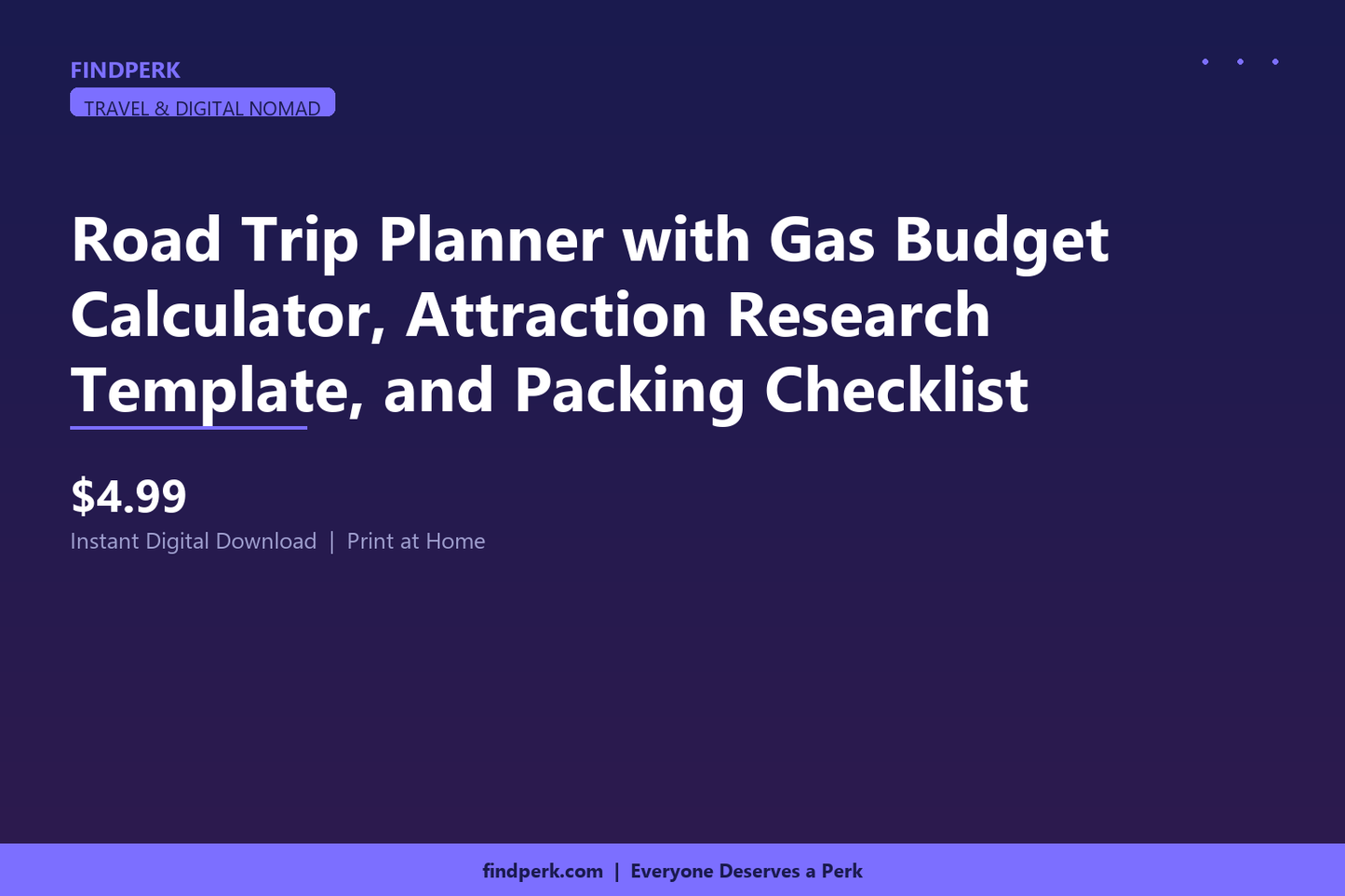 FINDPERK

TRAVEL & DIGITAL NOMAD

Road Trip Planner with Gas Budget Calculator, Attraction Research Template, and Packing Checklist

$4.99

Instant Digital Download | Print at Home

findperk.com | Everyone Deserves a Perk